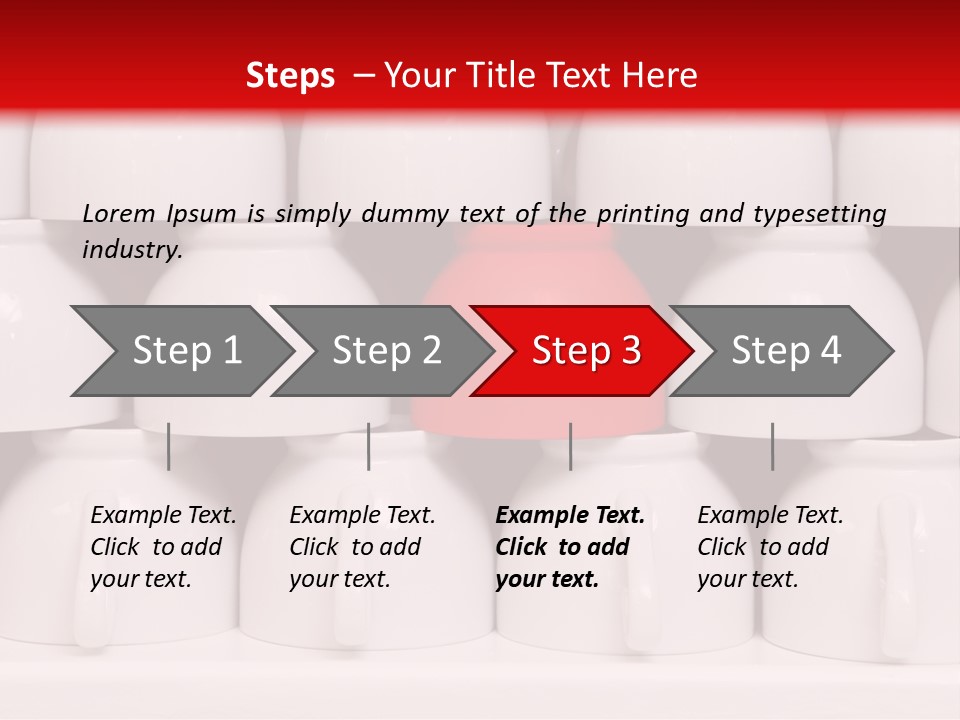 Steps – Your Title Text Here

Lorem Ipsum is simply dummy text of the printing and typesetting industry.

Step 1

Step 2

Step 3

Step 4

Example Text. Click to add your text.

Example Text. Click to add your text.

Example Text. Click to add your text.

Example Text. Click to add your text.